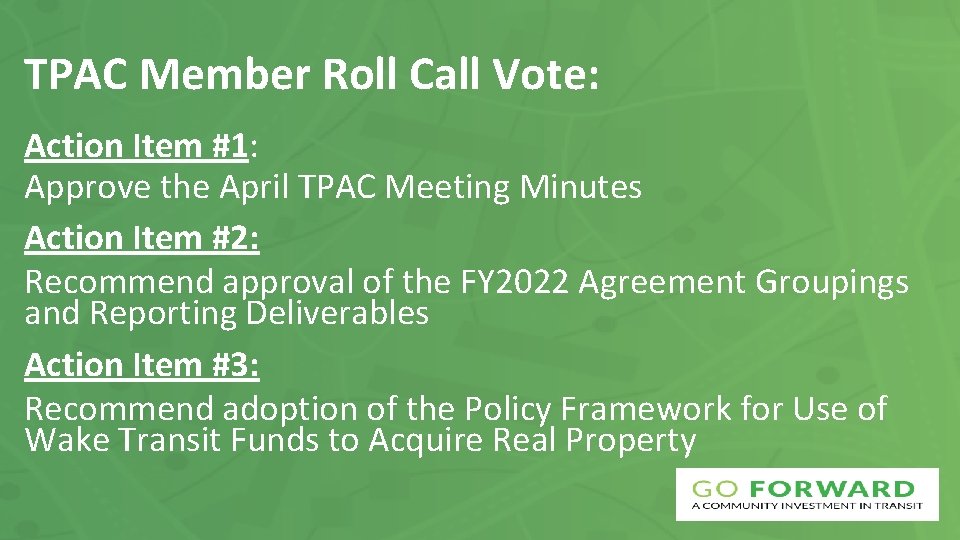 TPAC Member Roll Call Vote:

Action Item #1:
Approve the April TPAC Meeting Minutes

Action Item #2:
Recommend approval of the FY2022 Agreement Groupings and Reporting Deliverables

Action Item #3:
Recommend adoption of the Policy Framework for Use of Wake Transit Funds to Acquire Real Property

GO FORWARD
A COMMUNITY INVESTMENT IN TRANSIT